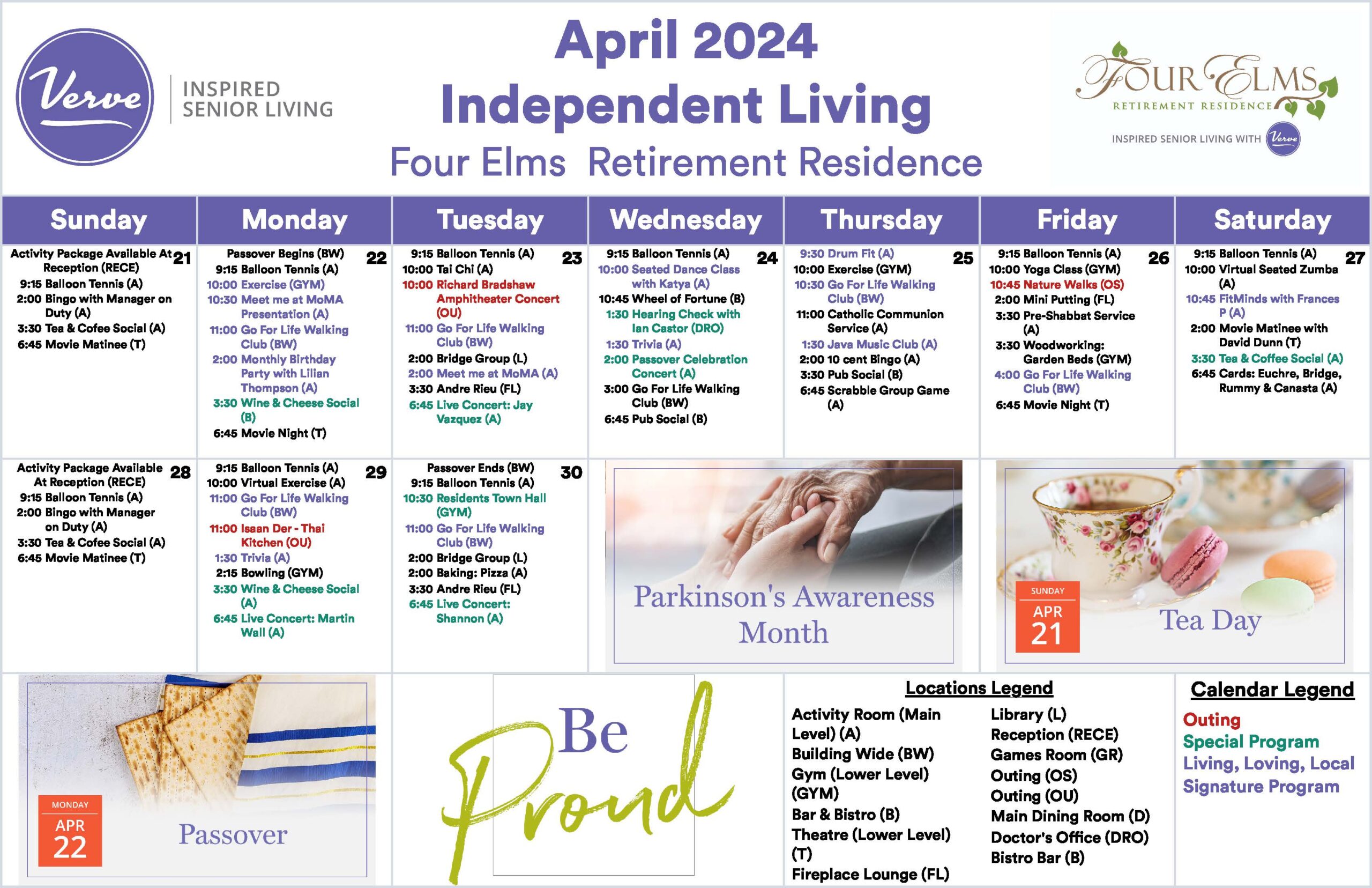 Verve
INSPIRED SENIOR LIVING

April 2024
Independent Living
Four Elms Retirement Residence

FOUR ELMS
RETIREMENT RESIDENCE
INSPIRED SENIOR LIVING WITH Verve

| Sunday | Monday | Tuesday | Wednesday | Thursday | Friday | Saturday |
|---|---|---|---|---|---|---|
| 21 Activity Package Available At Reception (RECE) 9:15 Balloon Tennis (A) 2:00 Bingo with Manager on Duty (A) 3:30 Tea & Cofee Social (A) 6:45 Movie Matinee (T) | 22 Passover Begins (BW) 9:15 Balloon Tennis (A) 10:00 Exercise (GYM) 10:30 Meet me at MoMA Presentation (A) 11:00 Go For Life Walking Club (BW) 2:00 Monthly Birthday Party with Lilian Thompson (A) 3:30 Wine & Cheese Social (B) 6:45 Movie Night (T) | 23 9:15 Balloon Tennis (A) 10:00 Tai Chi (A) 10:00 Richard Bradshaw Amphitheater Concert (OU) 11:00 Go For Life Walking Club (BW) 2:00 Bridge Group (L) 2:00 Meet me at MoMA (A) 3:30 Andre Rieu (FL) 6:45 Live Concert: Jay Vazquez (A) | 24 9:15 Balloon Tennis (A) 10:00 Seated Dance Class with Katya (A) 10:45 Wheel of Fortune (B) 1:30 Hearing Check with Ian Castor (DRO) 1:30 Trivia (A) 2:00 Passover Celebration Concert (A) 3:00 Go For Life Walking Club (BW) 6:45 Pub Social (B) | 25 9:30 Drum Fit (A) 10:00 Exercise (GYM) 10:30 Go For Life Walking Club (BW) 11:00 Catholic Communion Service (A) 1:30 Java Music Club (A) 2:00 10 cent Bingo (A) 3:30 Pub Social (B) 6:45 Scrabble Group Game (A) | 26 9:15 Balloon Tennis (A) 10:00 Yoga Class (GYM) 10:45 Nature Walks (OS) 2:00 Mini Putting (FL) 3:30 Pre-Shabbat Service (A) 3:30 Woodworking: Garden Beds (GYM) 4:00 Go For Life Walking Club (BW) 6:45 Movie Night (T) | 27 9:15 Balloon Tennis (A) 10:00 Virtual Seated Zumba (A) 10:45 FitMinds with Frances P (A) 2:00 Movie Matinee with David Dunn (T) 3:30 Tea & Coffee Social (A) 6:45 Cards: Euchre, Bridge, Rummy & Canasta (A) |
| 28 Activity Package Available At Reception (RECE) 9:15 Balloon Tennis (A) 2:00 Bingo with Manager on Duty (A) 3:30 Tea & Cofee Social (A) 6:45 Movie Matinee (T) | 29 9:15 Balloon Tennis (A) 10:00 Virtual Exercise (A) 11:00 Go For Life Walking Club (BW) 11:00 Isaan Der - Thai Kitchen (OU) 1:30 Trivia (A) 2:15 Bowling (GYM) 3:30 Wine & Cheese Social (A) 6:45 Live Concert: Martin Wall (A) | 30 Passover Ends (BW) 9:15 Balloon Tennis (A) 10:30 Residents Town Hall (GYM) 11:00 Go For Life Walking Club (BW) 2:00 Bridge Group (L) 2:00 Baking: Pizza (A) 3:30 Andre Rieu (FL) 6:45 Live Concert: Shannon (A) | Parkinson's Awareness Month | | SUNDAY APR 21 Tea Day | |

MONDAY
APR
22
Passover

Be
Proud

Locations Legend
Activity Room (Main Level) (A)
Building Wide (BW)
Gym (Lower Level) (GYM)
Bar & Bistro (B)
Theatre (Lower Level) (T)
Fireplace Lounge (FL)
Library (L)
Reception (RECE)
Games Room (GR)
Outing (OS)
Outing (OU)
Main Dining Room (D)
Doctor's Office (DRO)
Bistro Bar (B)

Calendar Legend
Outing
Special Program
Living, Loving, Local
Signature Program